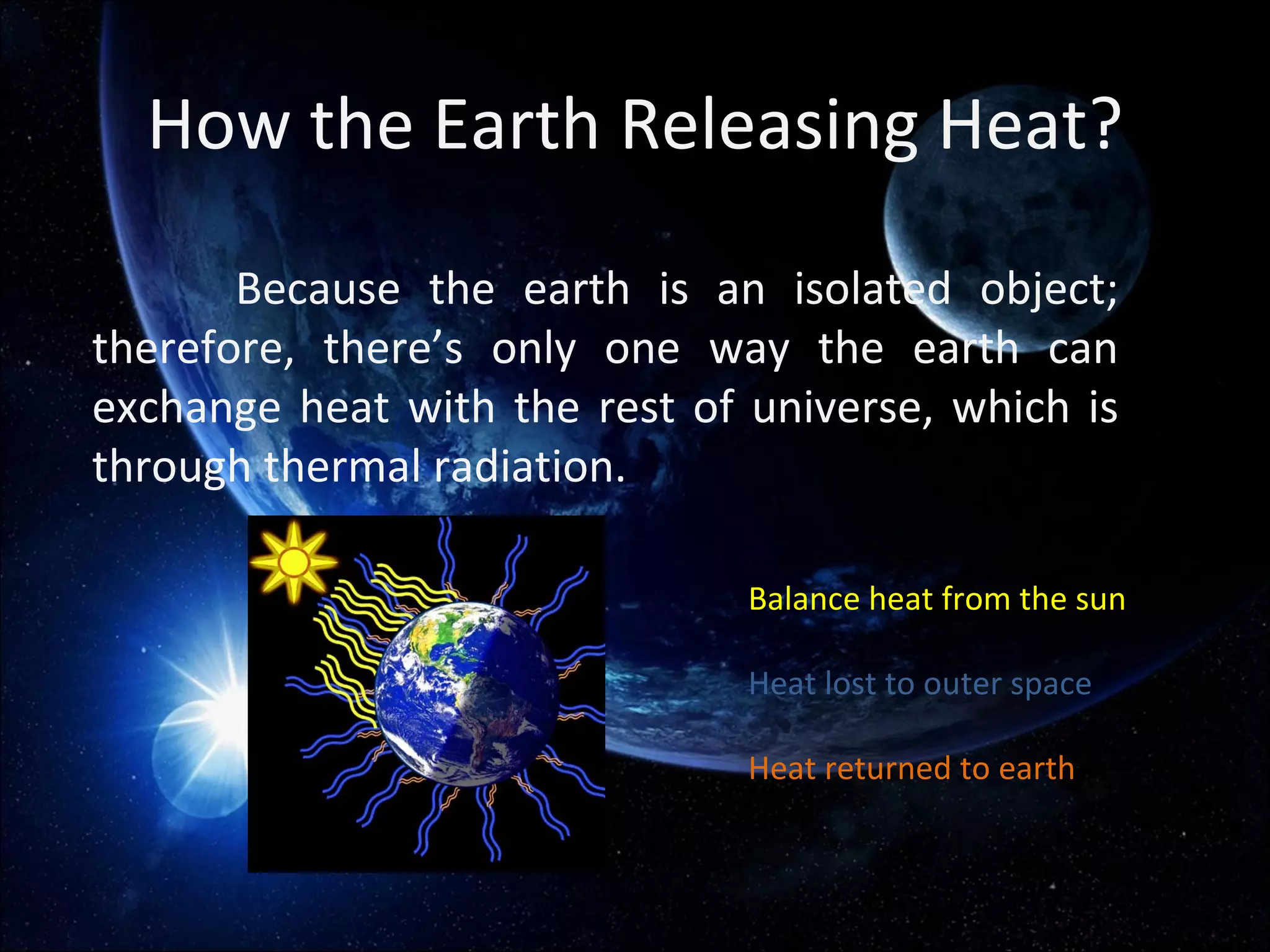 How the Earth Releasing Heat?

Because the earth is an isolated object; therefore, there's only one way the earth can exchange heat with the rest of universe, which is through thermal radiation.

Balance heat from the sun

Heat lost to outer space

Heat returned to earth